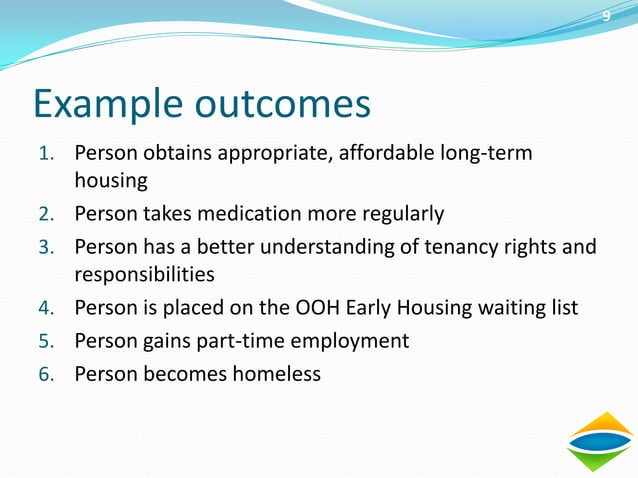 9

Example outcomes

1. Person obtains appropriate, affordable long-term housing
2. Person takes medication more regularly
3. Person has a better understanding of tenancy rights and responsibilities
4. Person is placed on the OOH Early Housing waiting list
5. Person gains part-time employment
6. Person becomes homeless